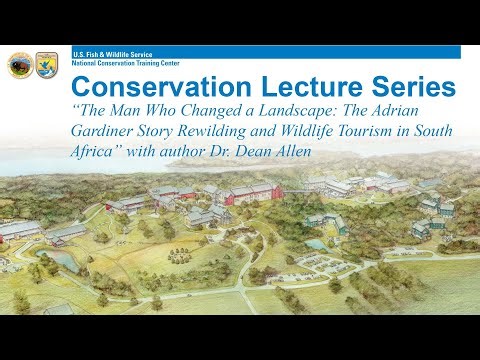 U.S. Fish & Wildlife Service
National Conservation Training Center

Conservation Lecture Series

"The Man Who Changed a Landscape: The Adrian Gardiner Story Rewilding and Wildlife Tourism in South Africa" with author Dr. Dean Allen